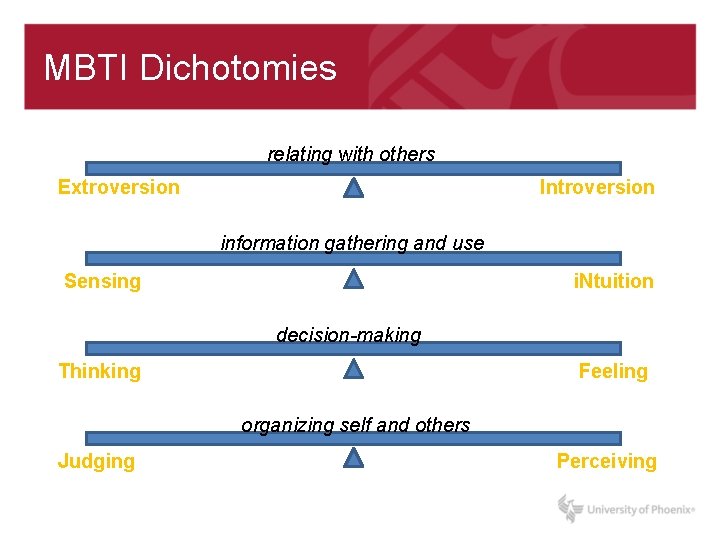 MBTI Dichotomies

relating with others

Extroversion

Introversion

information gathering and use

Sensing

iNtuition

decision-making

Thinking

Feeling

organizing self and others

Judging

Perceiving

University of Phoenix®